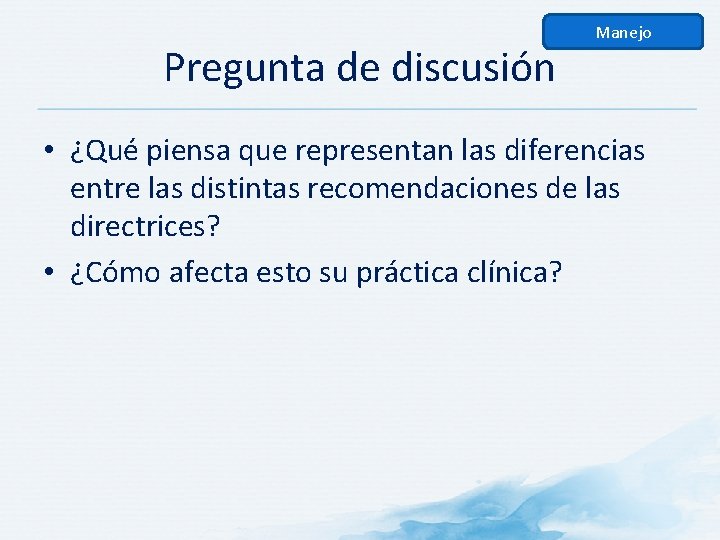 Manejo

Pregunta de discusión

• ¿Qué piensa que representan las diferencias entre las distintas recomendaciones de las directrices?
• ¿Cómo afecta esto su práctica clínica?